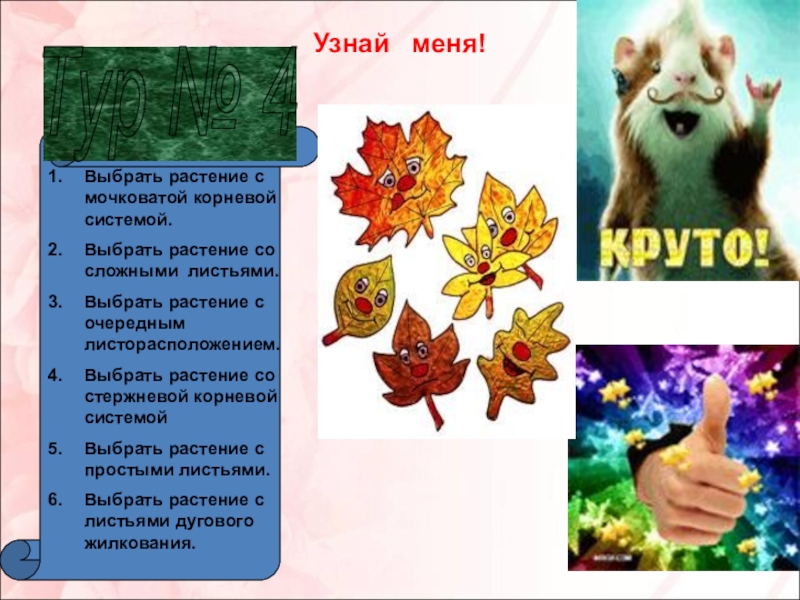 Узнай меня!

Тур № 4

1. Выбрать растение с мочковатой корневой системой.
2. Выбрать растение со сложными листьями.
3. Выбрать растение с очередным листорасположением.
4. Выбрать растение со стержневой корневой системой
5. Выбрать растение с простыми листьями.
6. Выбрать растение с листьями дугового жилкования.

КРУТО!